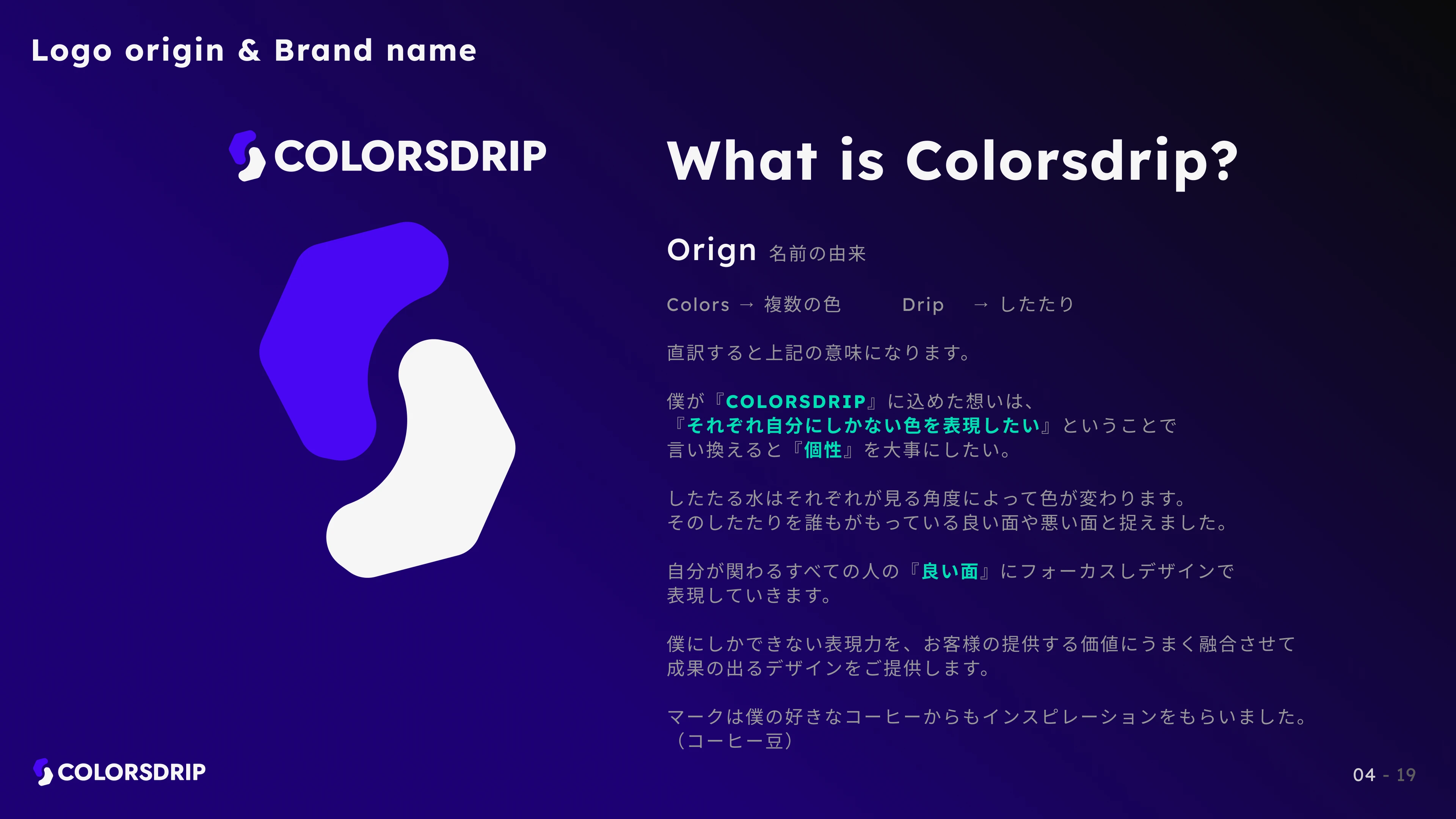 Logo origin & Brand name

COLORSDRIP

What is Colorsdrip?

Orign 名前の由来

Colors → 複数の色　Drip → したたり

直訳すると上記の意味になります。

僕が『COLORSDRIP』に込めた想いは、
『それぞれ自分にしかない色を表現したい』ということで
言い換えると『個性』を大事にしたい。

したたる水はそれぞれが見る角度によって色が変わります。
そのしたたりを誰もがもっている良い面や悪い面と捉えました。

自分が関わるすべての人の『良い面』にフォーカスしデザインで
表現していきます。

僕にしかできない表現力を、お客様の提供する価値にうまく融合させて
成果の出るデザインをご提供します。

マークは僕の好きなコーヒーからもインスピレーションをもらいました。
（コーヒー豆）

COLORSDRIP

04 - 19